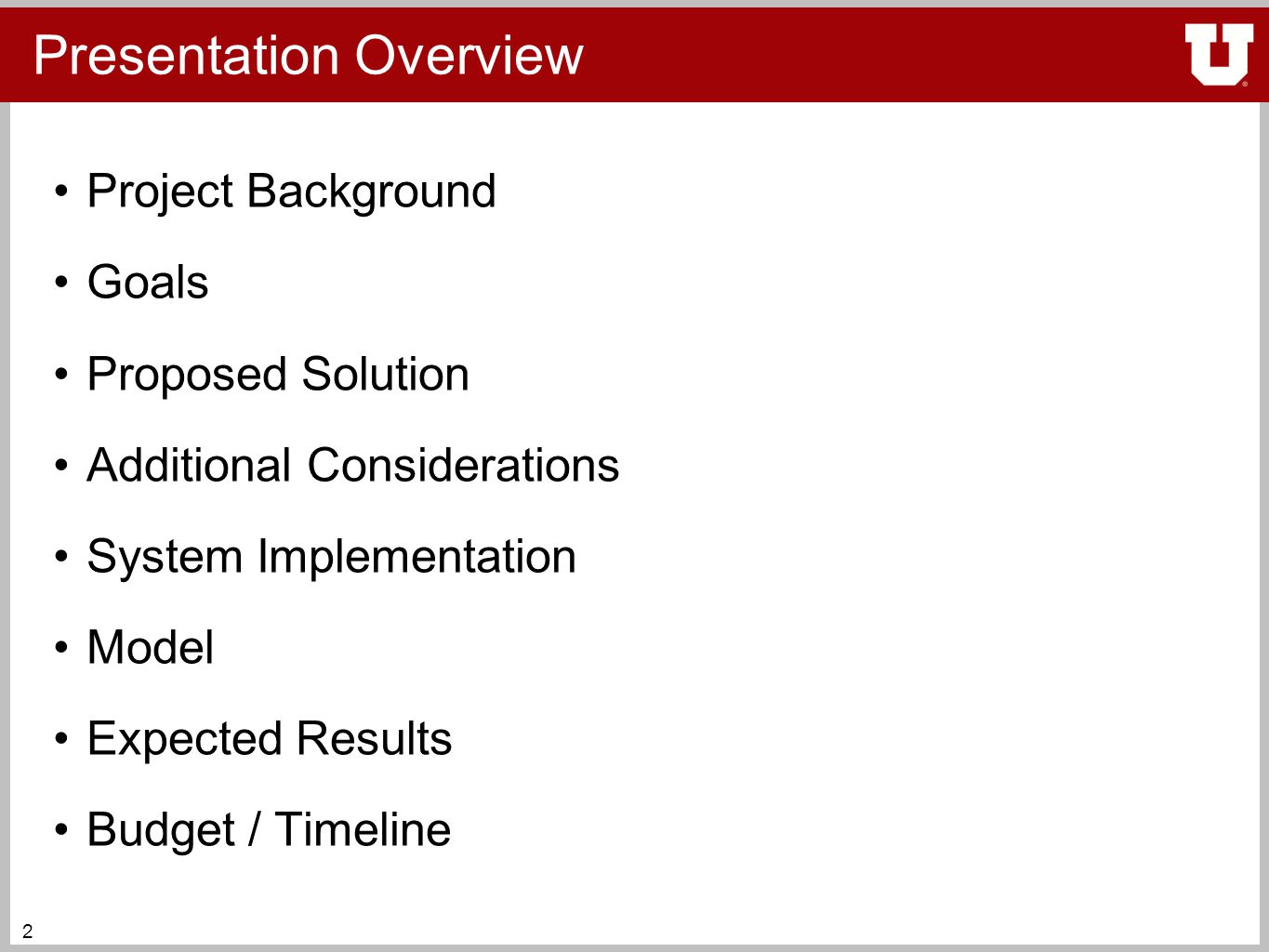 Presentation Overview

U

• Project Background

• Goals

• Proposed Solution

• Additional Considerations

• System Implementation

• Model

• Expected Results

• Budget / Timeline

2